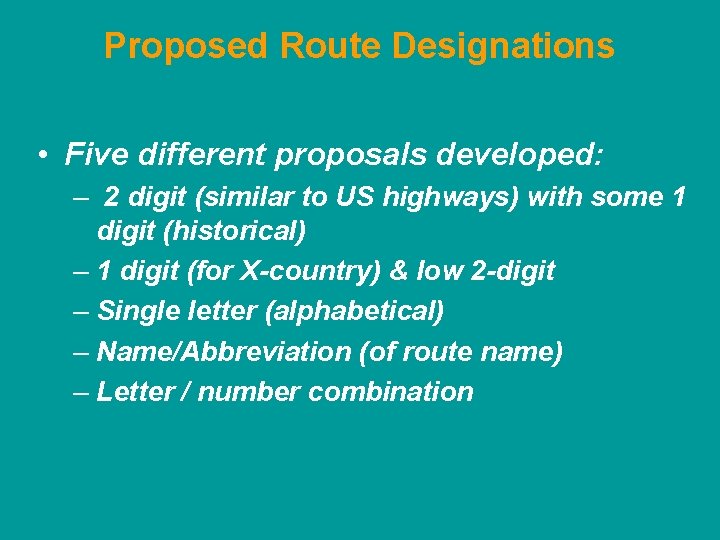 Proposed Route Designations

• Five different proposals developed:
– 2 digit (similar to US highways) with some 1 digit (historical)
– 1 digit (for X-country) & low 2-digit
– Single letter (alphabetical)
– Name/Abbreviation (of route name)
– Letter / number combination